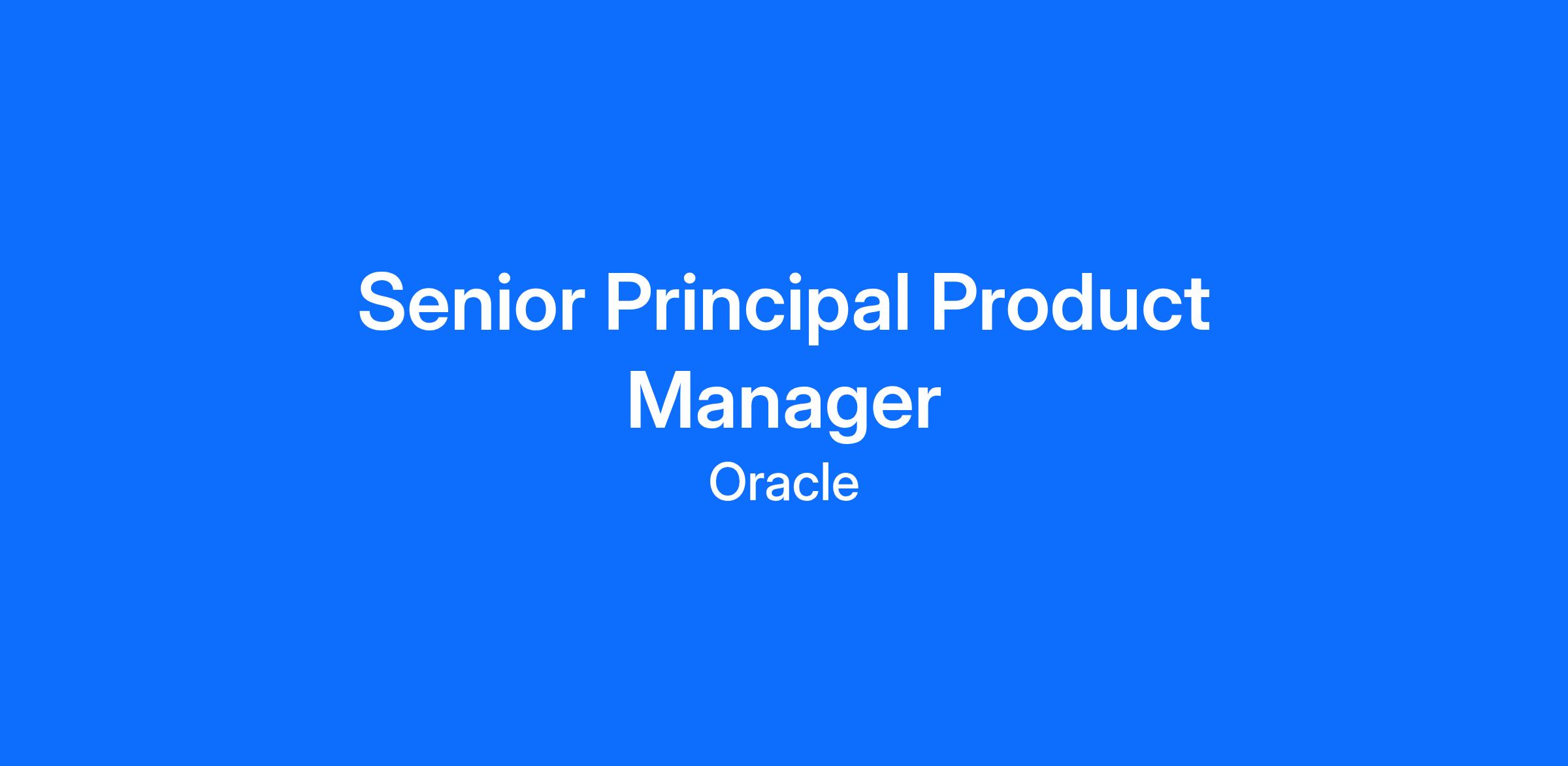 Senior Principal Product Manager

Oracle